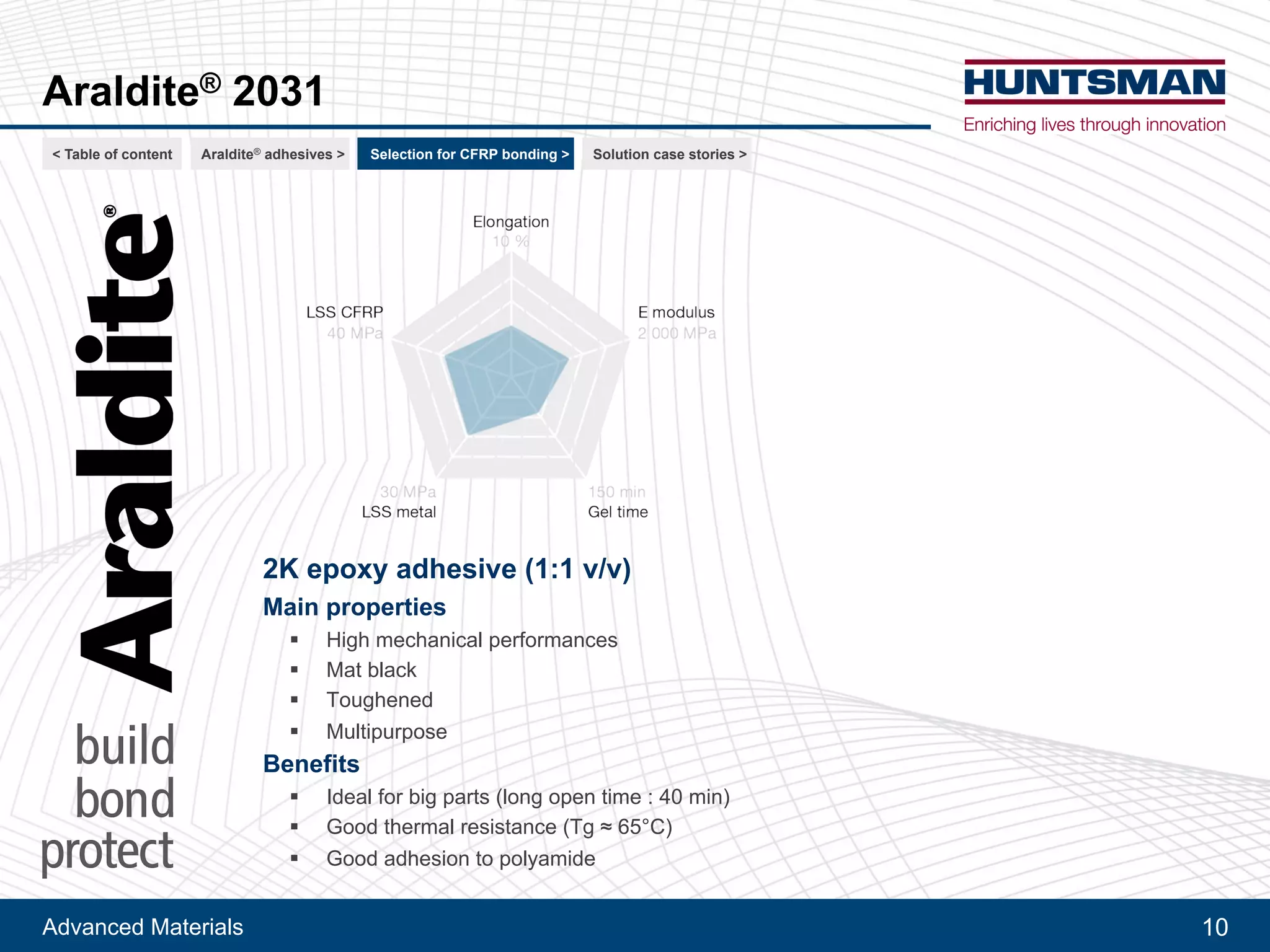 Araldite® 2031

HUNTSMAN
Enriching lives through innovation

< Table of content
Araldite® adhesives >
Selection for CFRP bonding >
Solution case stories >

Araldite®
build
bond
protect

Elongation
10 %
E modulus
2 000 MPa
150 min
Gel time
30 MPa
LSS metal
LSS CFRP
40 MPa

2K epoxy adhesive (1:1 v/v)
Main properties
▪ High mechanical performances
▪ Mat black
▪ Toughened
▪ Multipurpose
Benefits
▪ Ideal for big parts (long open time : 40 min)
▪ Good thermal resistance (Tg ≈ 65°C)
▪ Good adhesion to polyamide

Advanced Materials
10